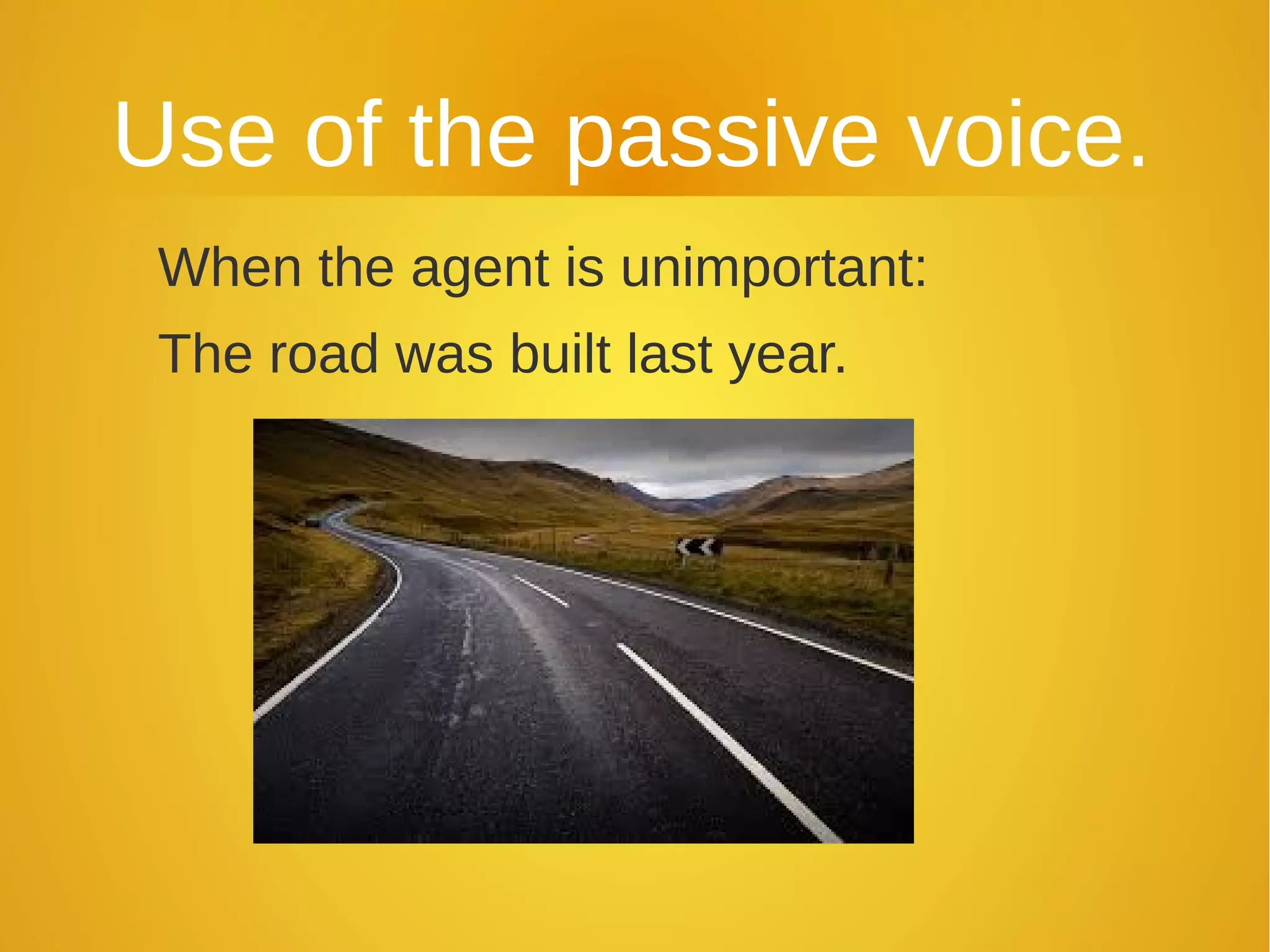 Use of the passive voice.

When the agent is unimportant:

The road was built last year.